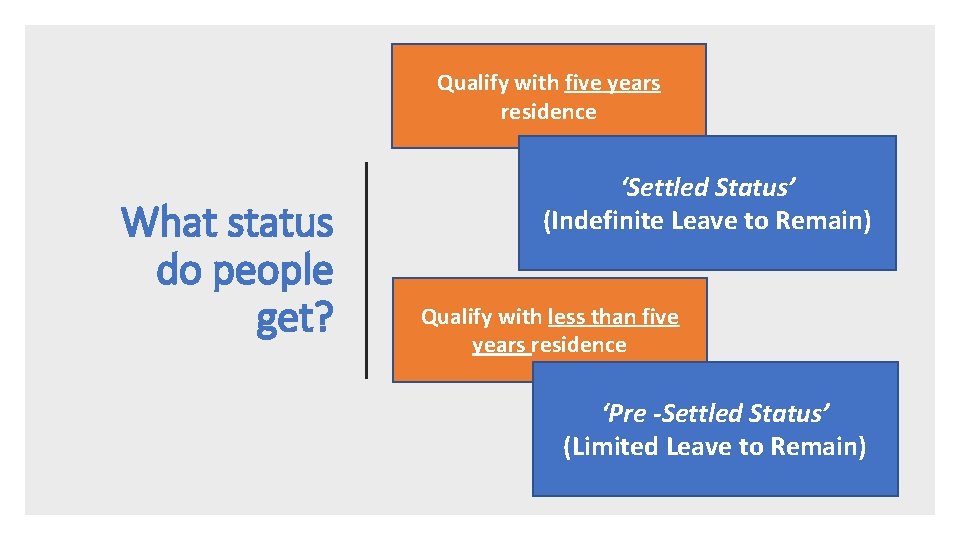 What status do people get?

Qualify with five years residence

'Settled Status'
(Indefinite Leave to Remain)

Qualify with less than five years residence

'Pre -Settled Status'
(Limited Leave to Remain)